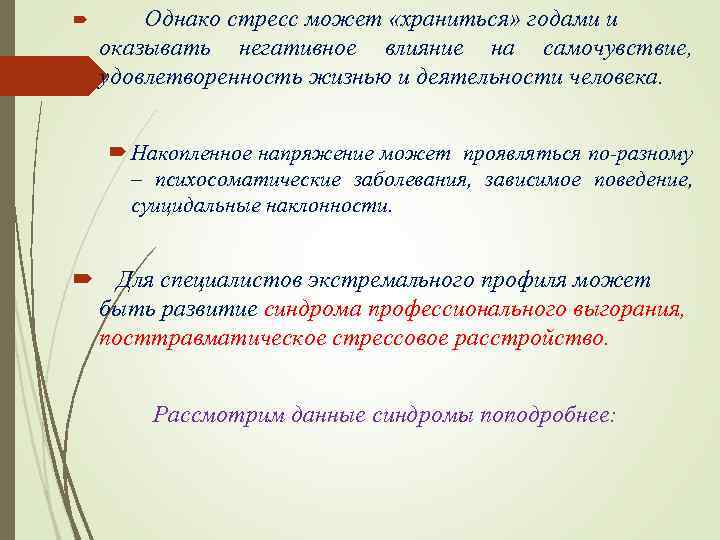 Однако стресс может «храниться» годами и оказывать негативное влияние на самочувствие, удовлетворенность жизнью и деятельности человека.

Накопленное напряжение может проявляться по-разному – психосоматические заболевания, зависимое поведение, суицидальные наклонности.

Для специалистов экстремального профиля может быть развитие синдрома профессионального выгорания, посттравматическое стрессовое расстройство.

Рассмотрим данные синдромы поподробнее: